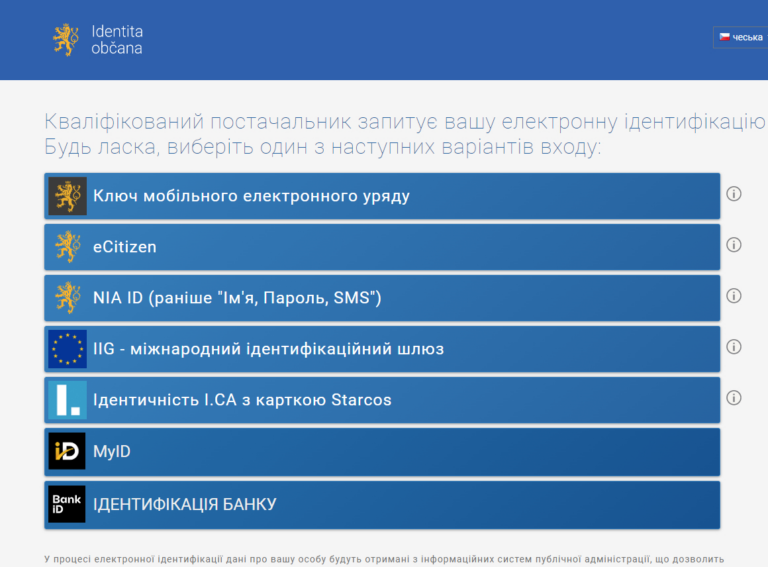 Identita občana

чеська

Кваліфікований постачальник запитує вашу електронну ідентифікацію
Будь ласка, виберіть один з наступних варіантів входу:

Ключ мобільного електронного уряду

eCitizen

NIA ID (раніше "Ім'я, Пароль, SMS")

IIG - міжнародний ідентифікаційний шлюз

Ідентичність I.CA з карткою Starcos

iD MyID

Bank iD ІДЕНТИФІКАЦІЯ БАНКУ

У процесі електронної ідентифікації дані про вашу особу будуть отримані з інформаційних систем публічної адміністрації, що дозволить